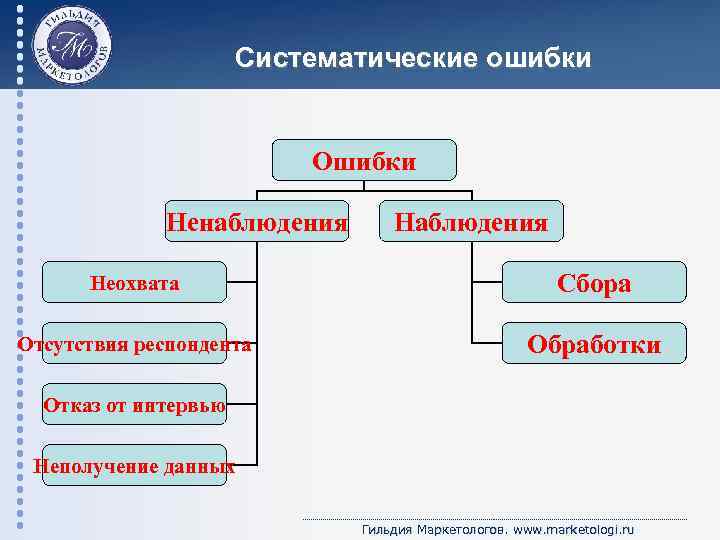 ГИЛЬДИЯ МАРКЕТОЛОГОВ
ГМ

Систематические ошибки

Ошибки

Ненаблюдения

Наблюдения

Неохвата

Отсутствия респондента

Отказ от интервью

Неполучение данных

Сбора

Обработки

Гильдия Маркетологов. www.marketologi.ru